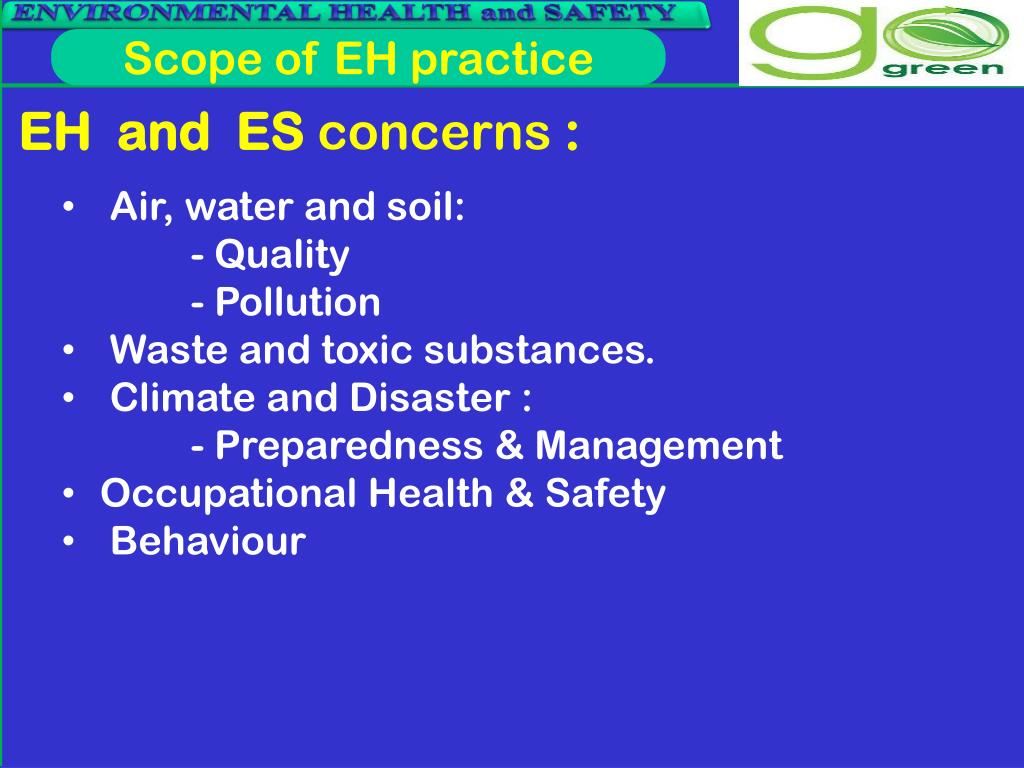 ENVIRONMENTAL HEALTH and SAFETY

Scope of EH practice

go green

EH and ES concerns :

• Air, water and soil:
- Quality
- Pollution
• Waste and toxic substances.
• Climate and Disaster :
- Preparedness & Management
• Occupational Health & Safety
• Behaviour